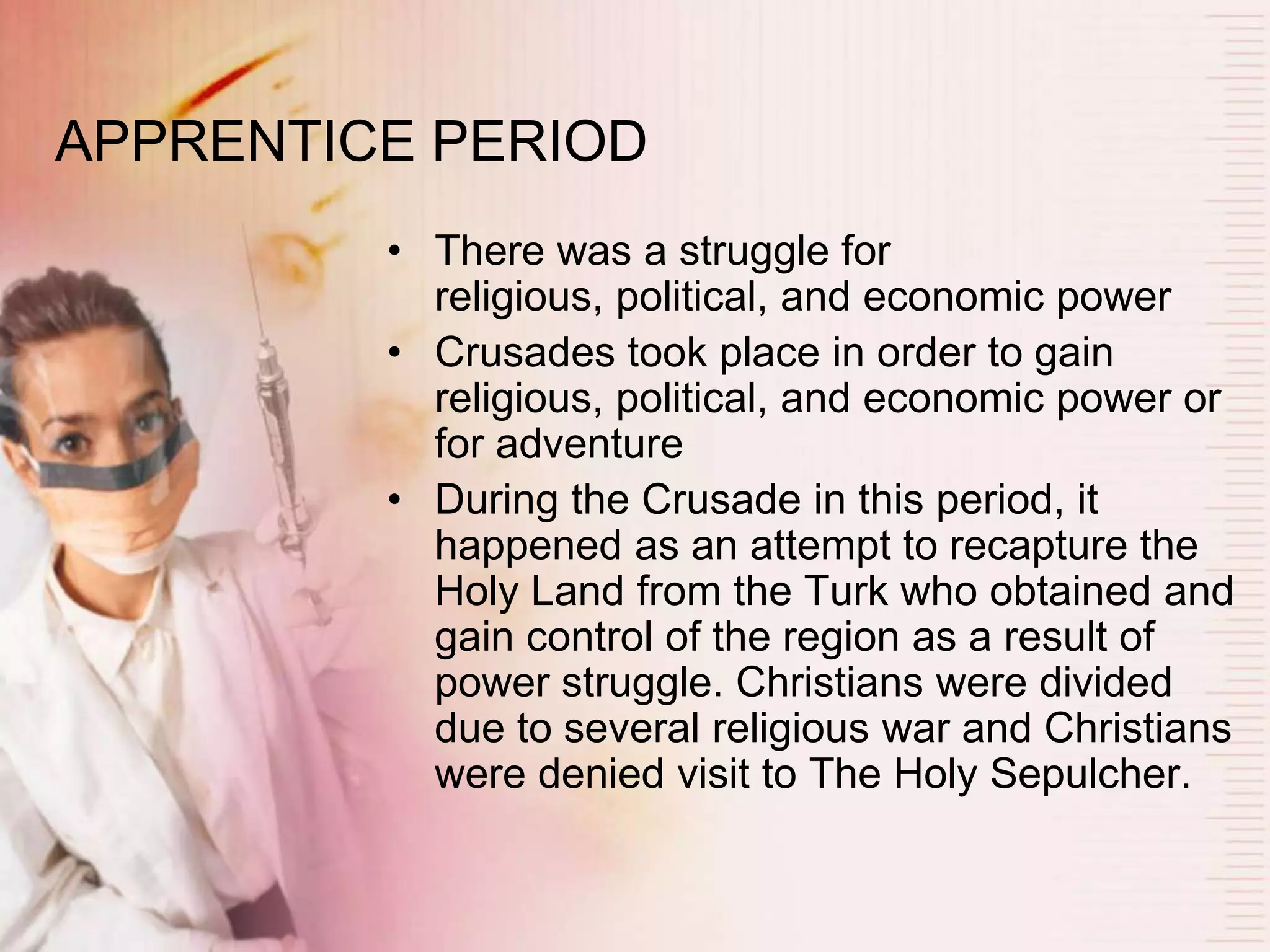 APPRENTICE PERIOD

• There was a struggle for religious, political, and economic power
• Crusades took place in order to gain religious, political, and economic power or for adventure
• During the Crusade in this period, it happened as an attempt to recapture the Holy Land from the Turk who obtained and gain control of the region as a result of power struggle. Christians were divided due to several religious war and Christians were denied visit to The Holy Sepulcher.